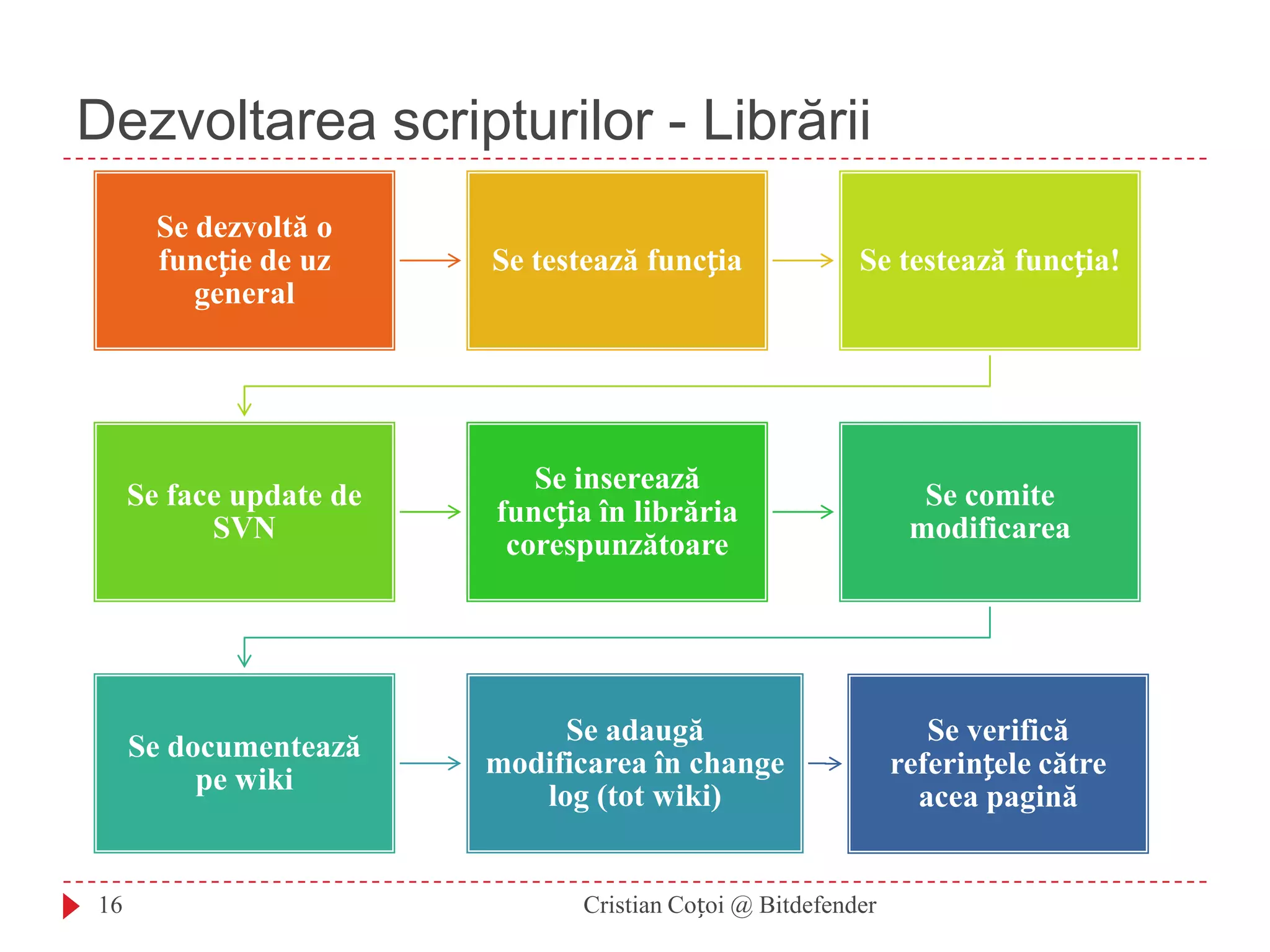 Dezvoltarea scripturilor - Librării

Se dezvoltă o funcţie de uz general

Se testează funcţia

Se testează funcţia!

Se face update de SVN

Se inserează funcţia în librăria corespunzătoare

Se comite modificarea

Se documentează pe wiki

Se adaugă modificarea în change log (tot wiki)

Se verifică referinţele către acea pagină

16

Cristian Coţoi @ Bitdefender